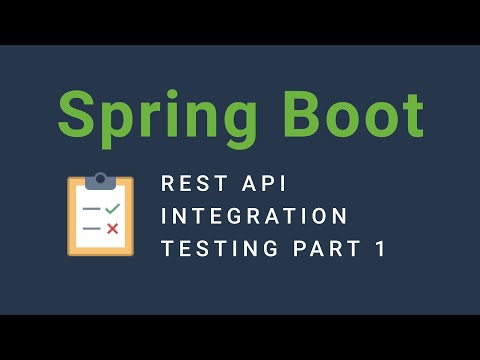 Spring Boot

REST API
INTEGRATION
TESTING PART 1